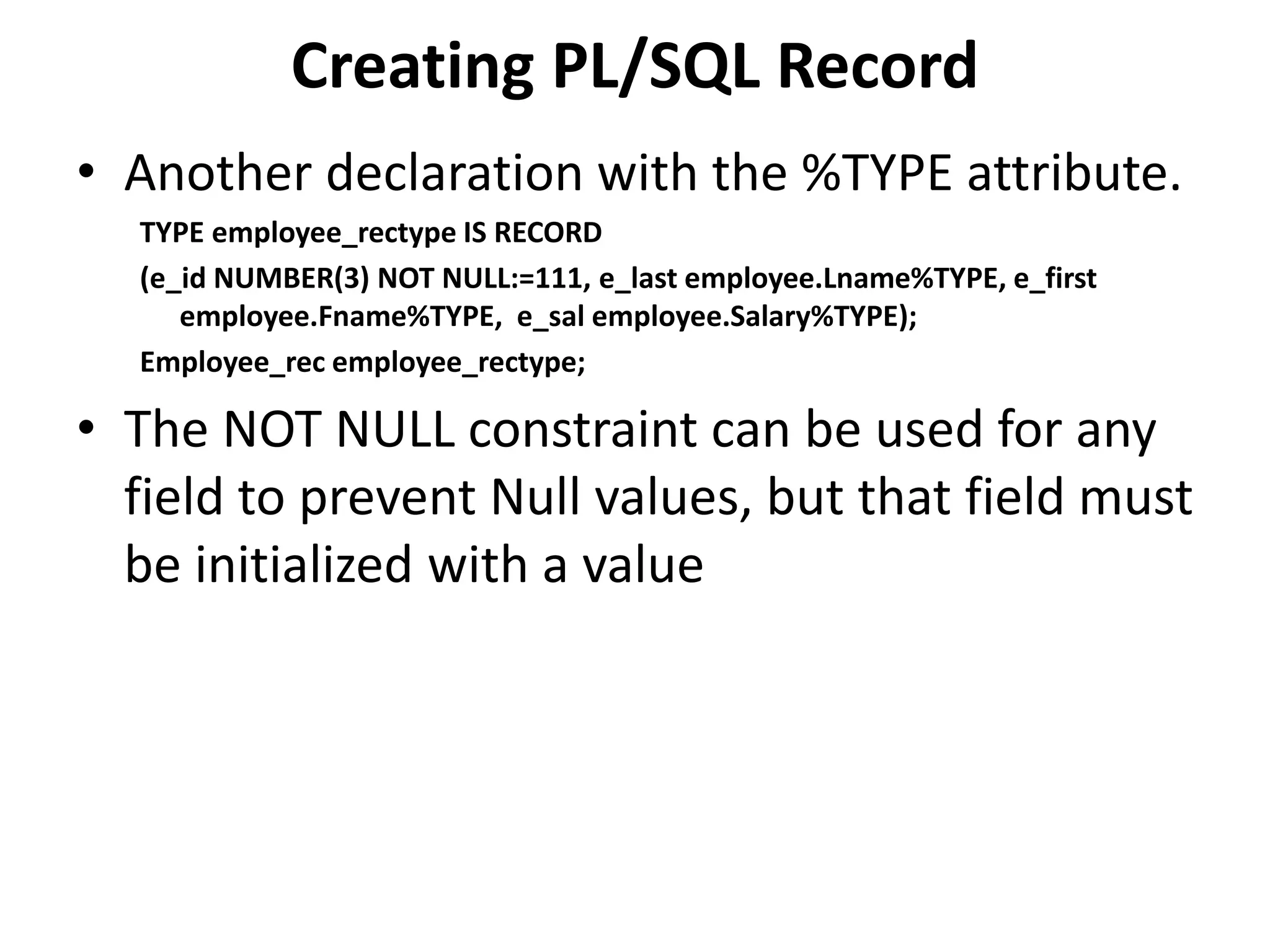 Creating PL/SQL Record

• Another declaration with the %TYPE attribute.

TYPE employee_rectype IS RECORD

(e_id NUMBER(3) NOT NULL:=111, e_last employee.Lname%TYPE, e_first employee.Fname%TYPE, e_sal employee.Salary%TYPE);

Employee_rec employee_rectype;

• The NOT NULL constraint can be used for any field to prevent Null values, but that field must be initialized with a value